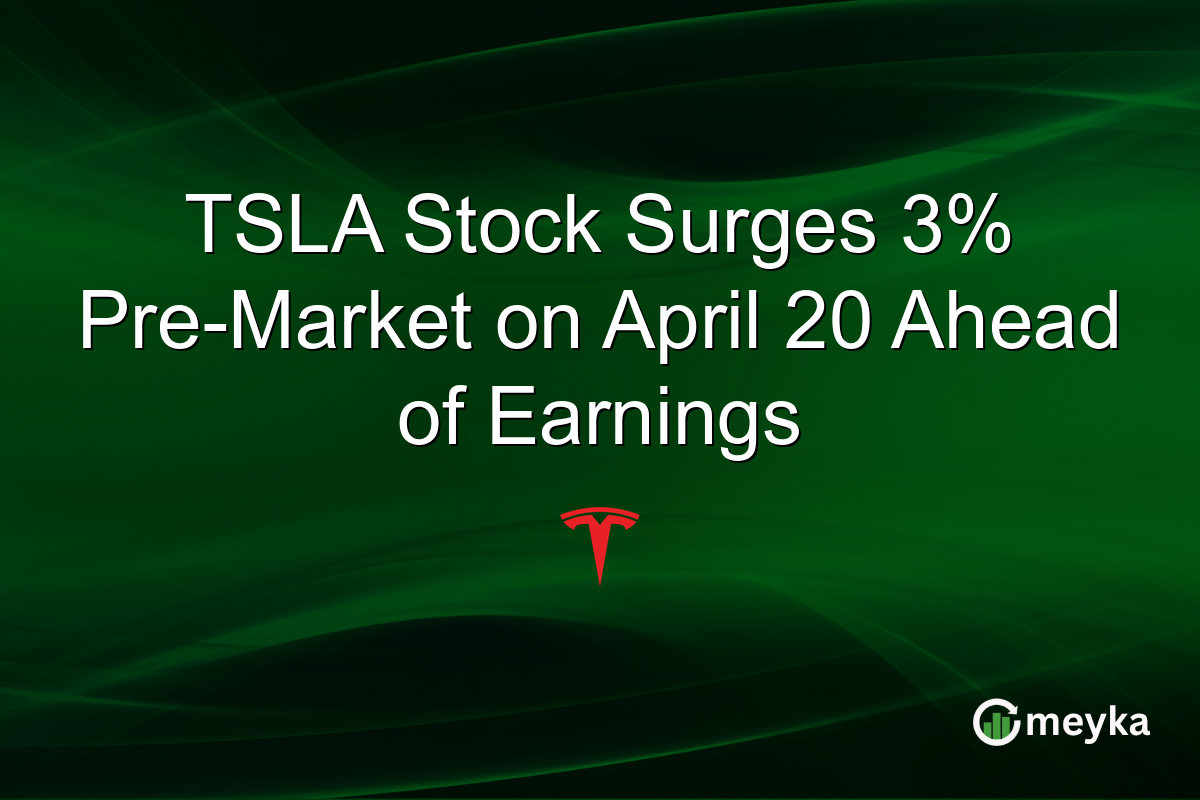 TSLA Stock Surges 3% Pre-Market on April 20 Ahead of Earnings

meyka